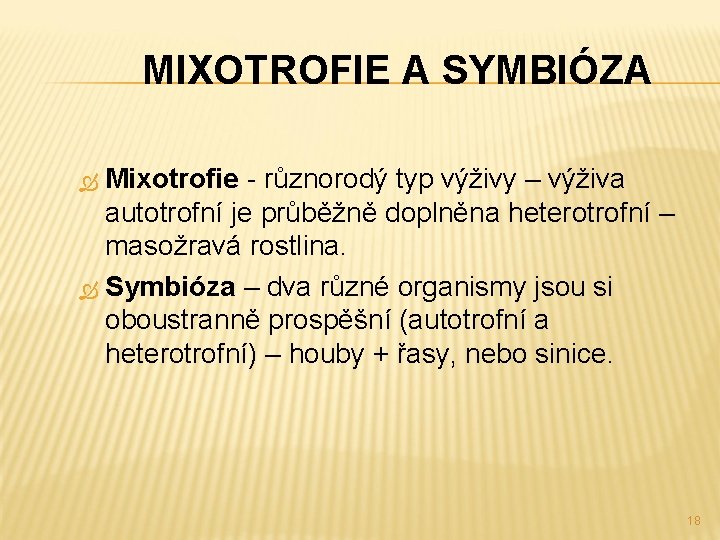 MIXOTROFIE A SYMBIÓZA

Mixotrofie - různorodý typ výživy – výživa autotrofní je průběžně doplněna heterotrofní – masožravá rostlina.

Symbióza – dva různé organismy jsou si oboustranně prospěšní (autotrofní a heterotrofní) – houby + řasy, nebo sinice.

18